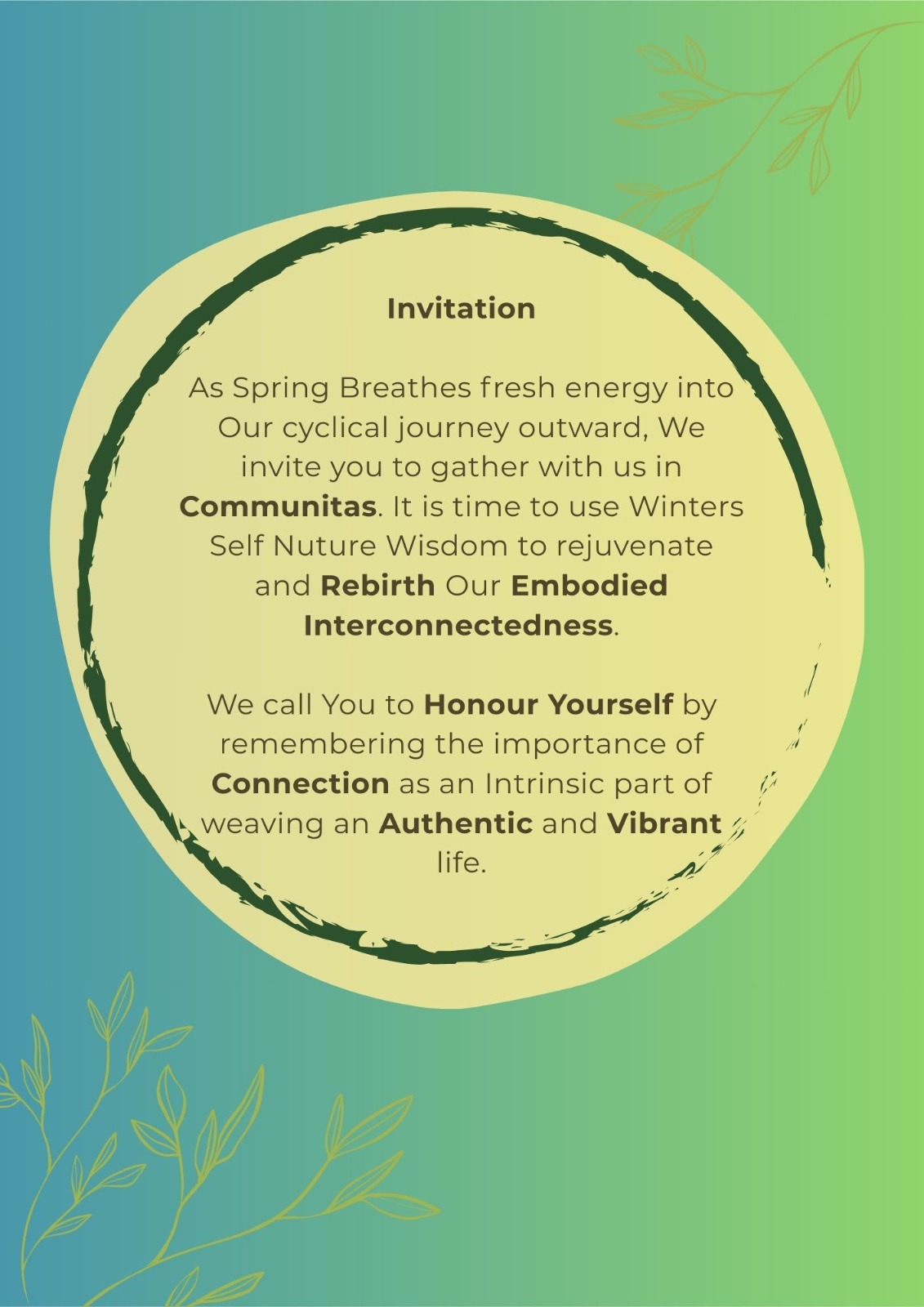 Invitation

As Spring Breathes fresh energy into Our cyclical journey outward, We invite you to gather with us in Communitas. It is time to use Winters Self Nuture Wisdom to rejuvenate and Rebirth Our Embodied Interconnectedness.

We call You to Honour Yourself by remembering the importance of Connection as an Intrinsic part of weaving an Authentic and Vibrant life.